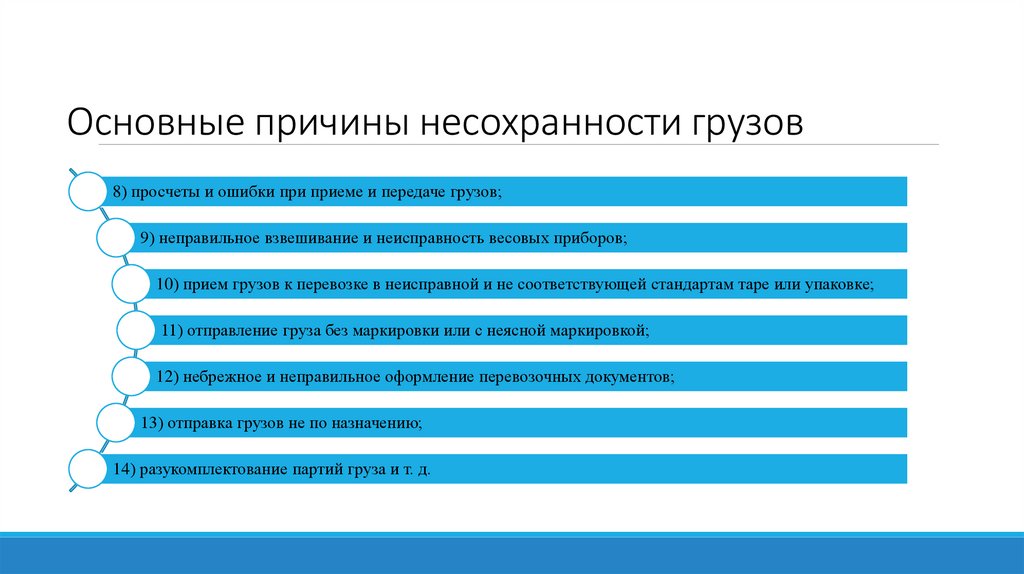 Основные причины несохранности грузов

8) просчеты и ошибки при приеме и передаче грузов;

9) неправильное взвешивание и неисправность весовых приборов;

10) прием грузов к перевозке в неисправной и не соответствующей стандартам таре или упаковке;

11) отправление груза без маркировки или с неясной маркировкой;

12) небрежное и неправильное оформление перевозочных документов;

13) отправка грузов не по назначению;

14) разукомплектование партий груза и т. д.